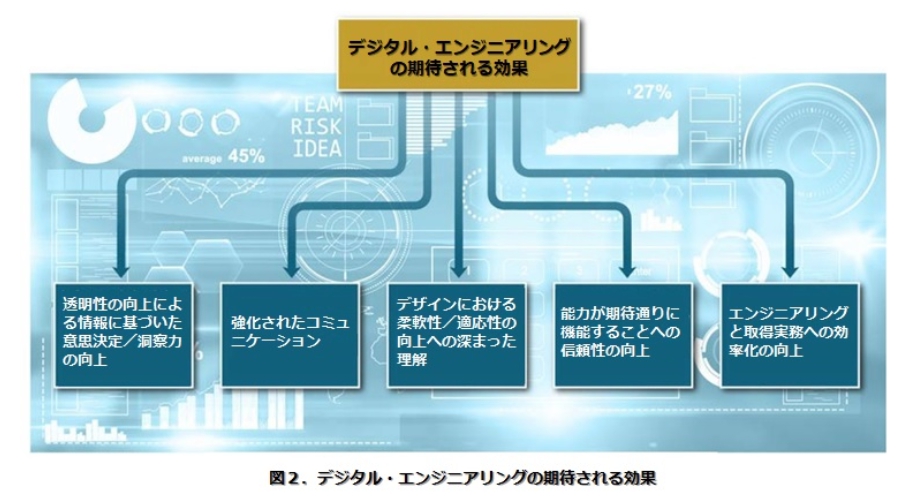 デジタル・エンジニアリングの期待される効果

TEAM
RISK
IDEA

average 45%

27%

透明性の向上による情報に基づいた意思決定／洞察力の向上

強化されたコミュニケーション

デザインにおける柔軟性／適応性の向上への深まった理解

能力が期待通りに機能することへの信頼性の向上

エンジニアリングと取得実務への効率化の向上

図2、デジタル・エンジニアリングの期待される効果